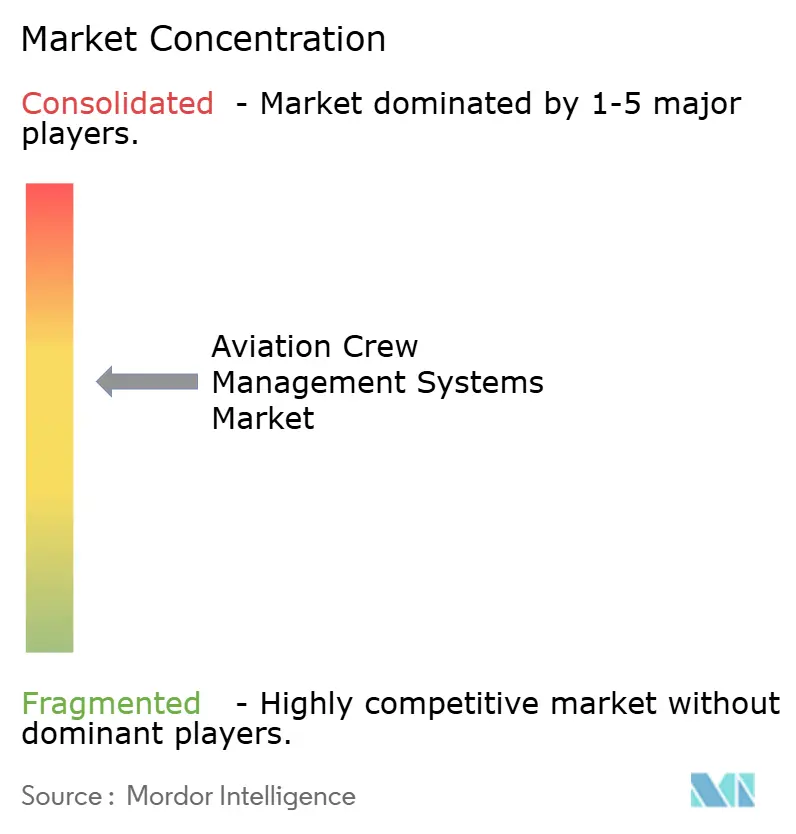 Market Concentration

Consolidated - Market dominated by 1-5 major players.

Aviation Crew Management Systems Market

Fragmented - Highly competitive market without dominant players.

Source : Mordor Intelligence